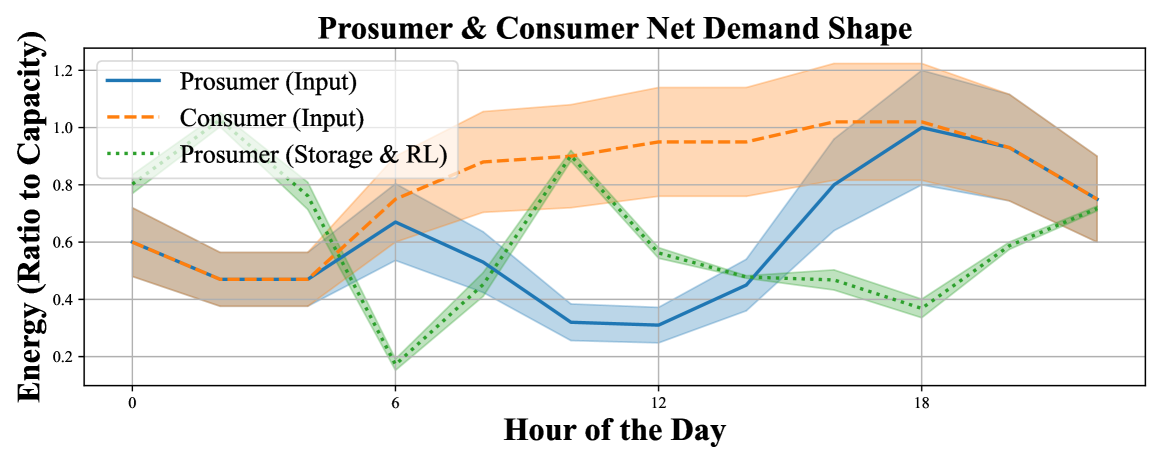 Prosumer & Consumer Net Demand Shape

Prosumer (Input)
Consumer (Input)
Prosumer (Storage & RL)

Energy (Ratio to Capacity)

1.2
1.0
0.8
0.6
0.4
0.2

0
6
12
18

Hour of the Day